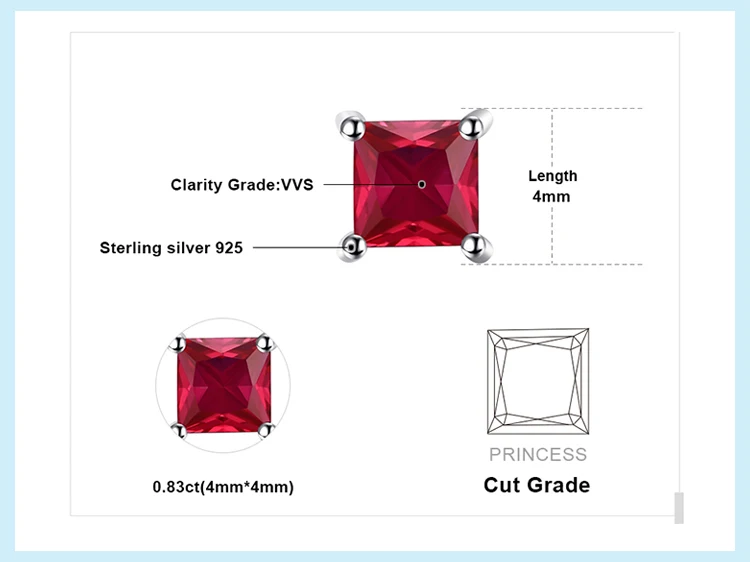 Clarity Grade:VVS

Sterling silver 925

Length
4mm

0.83ct(4mm*4mm)

PRINCESS

Cut Grade